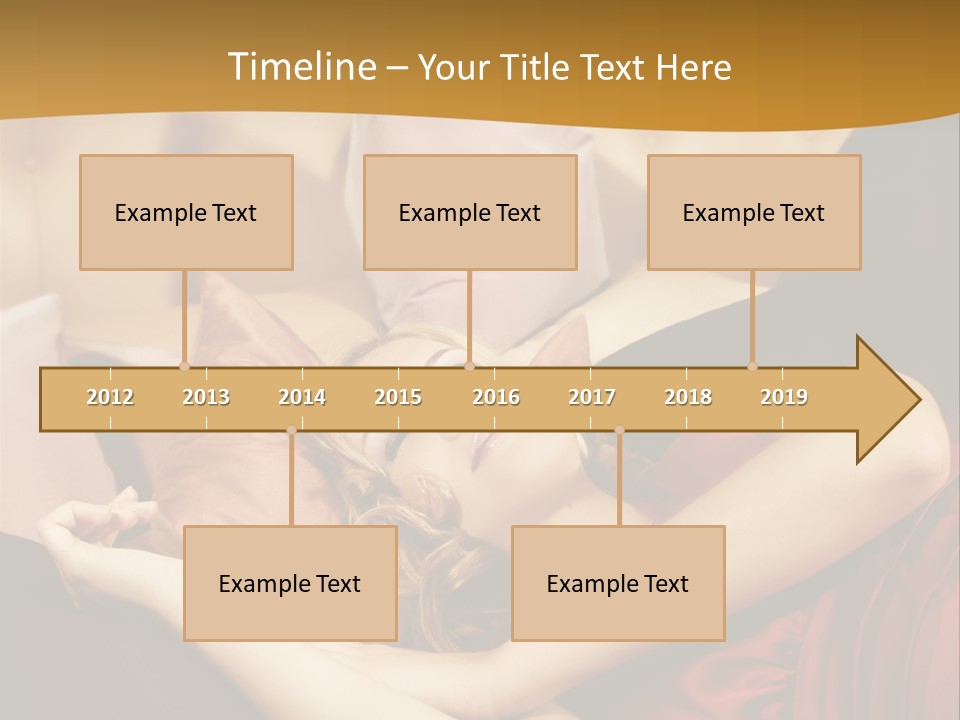 Timeline – Your Title Text Here

Example Text

Example Text

Example Text

2012 2013 2014 2015 2016 2017 2018 2019

Example Text

Example Text